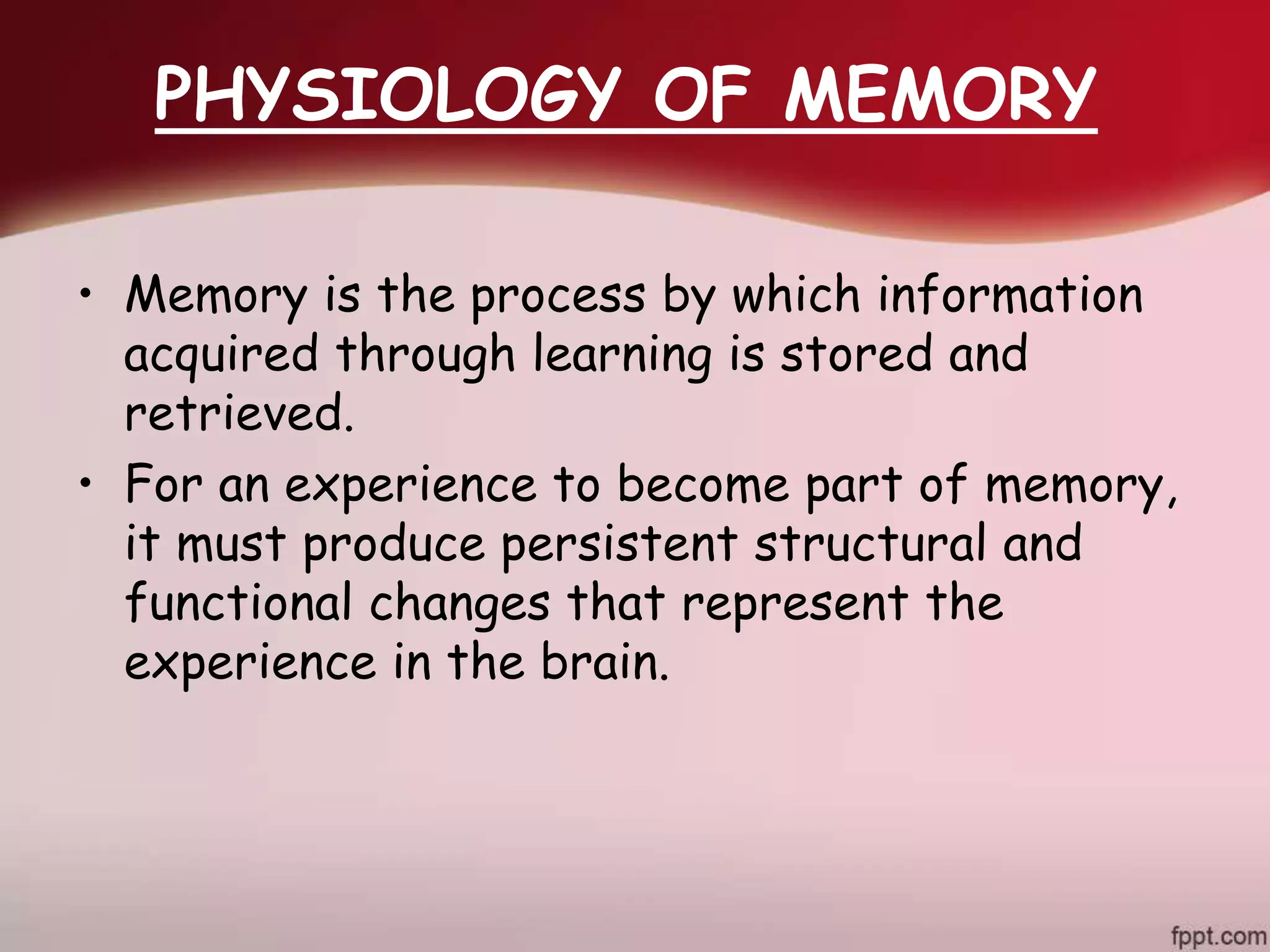 PHYSIOLOGY OF MEMORY

• Memory is the process by which information acquired through learning is stored and retrieved.

• For an experience to become part of memory, it must produce persistent structural and functional changes that represent the experience in the brain.

fppt.com